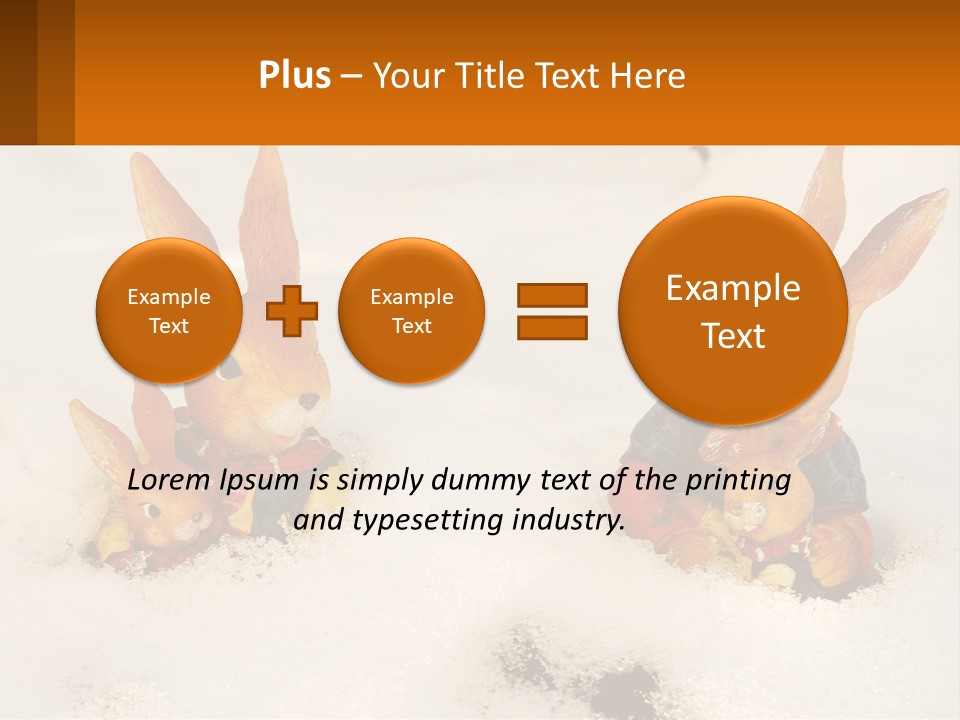 Plus – Your Title Text Here

Example Text

Example Text

Example Text

Lorem Ipsum is simply dummy text of the printing and typesetting industry.